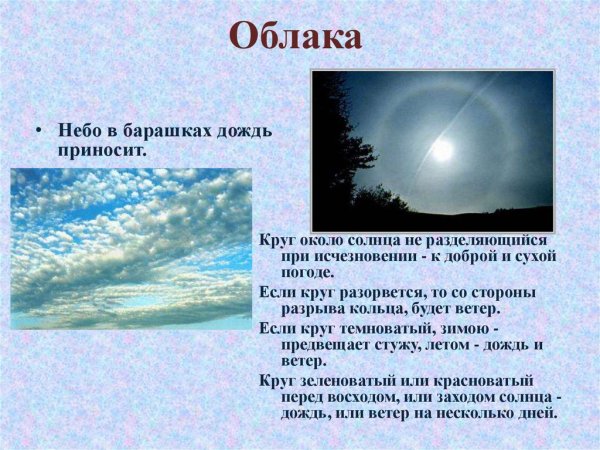 Облака

• Небо в барашках дождь приносит.

Круг около солнца не разделяющийся при исчезновении - к доброй и сухой погоде.

Если круг разорвется, то со стороны разрыва кольца, будет ветер.

Если круг темноватый, зимою - предвещает стужу, летом - дождь и ветер.

Круг зеленоватый или красноватый перед восходом, или заходом солнца - дождь, или ветер на несколько дней.